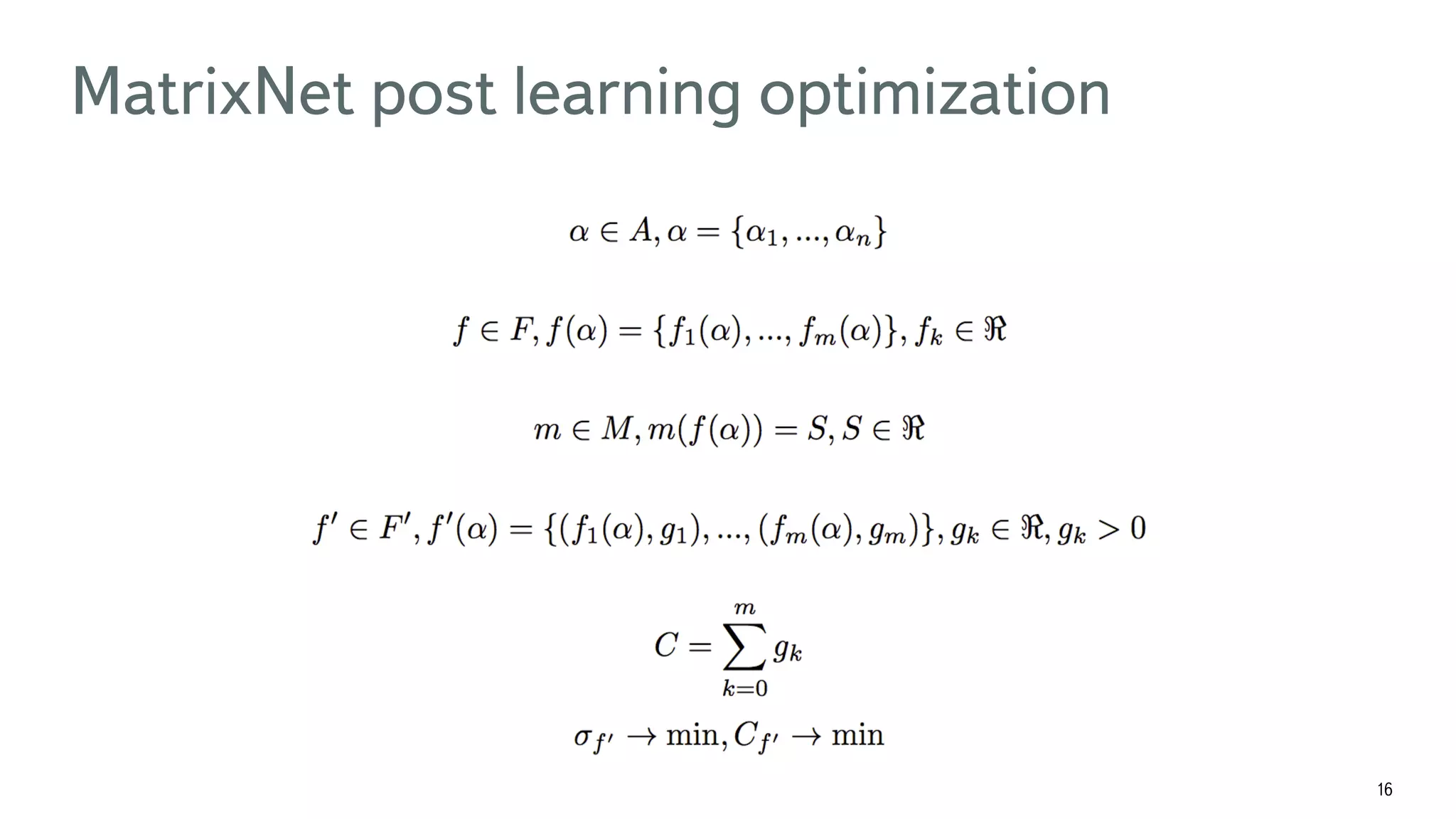 MatrixNet post learning optimization

$\alpha \in A, \alpha = \{\alpha_1, ..., \alpha_n\}$

$f \in F, f(\alpha) = \{f_1(\alpha), ..., f_m(\alpha)\}, f_k \in \Re$

$m \in M, m(f(\alpha)) = S, S \in \Re$

$f' \in F', f'(\alpha) = \{(f_1(\alpha), g_1), ..., (f_m(\alpha), g_m)\}, g_k \in \Re, g_k > 0$

$C = \sum_{k=0}^{m} g_k$

$\sigma_{f'} \to \min, C_{f'} \to \min$

16